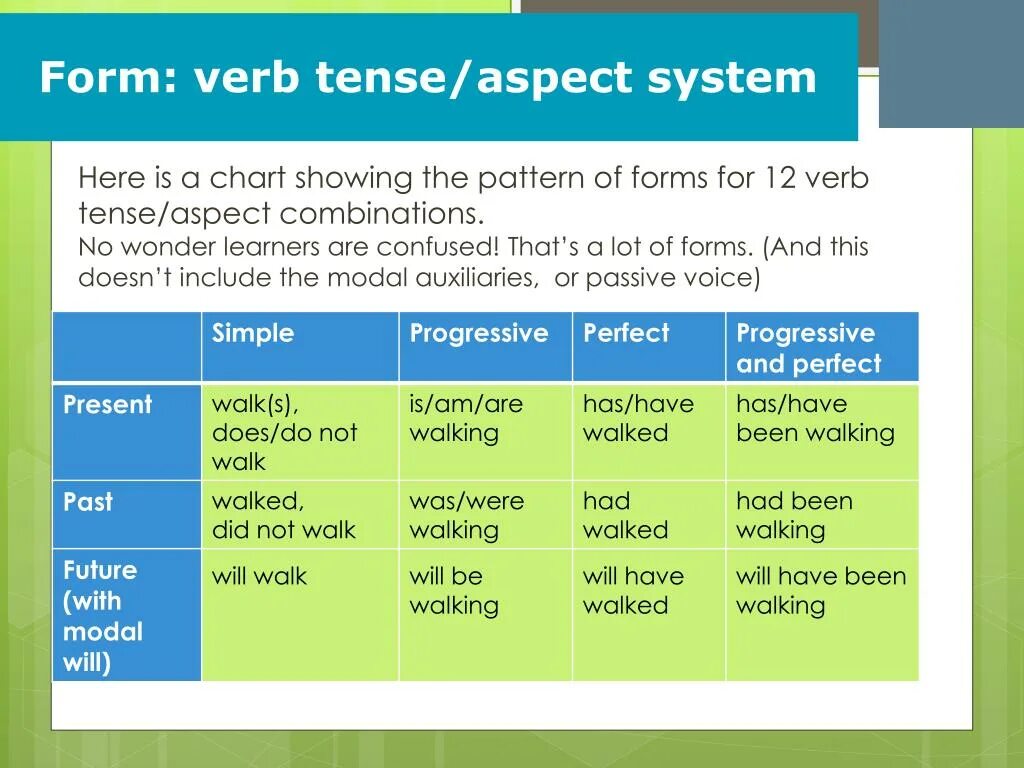 Form: verb tense/aspect system

Here is a chart showing the pattern of forms for 12 verb tense/aspect combinations.
No wonder learners are confused! That's a lot of forms. (And this doesn't include the modal auxiliaries, or passive voice)

| | Simple | Progressive | Perfect | Progressive and perfect |
|---|---|---|---|---|
| Present | walk(s), does/do not walk | is/am/are walking | has/have walked | has/have been walking |
| Past | walked, did not walk | was/were walking | had walked | had been walking |
| Future (with modal will) | will walk | will be walking | will have walked | will have been walking |